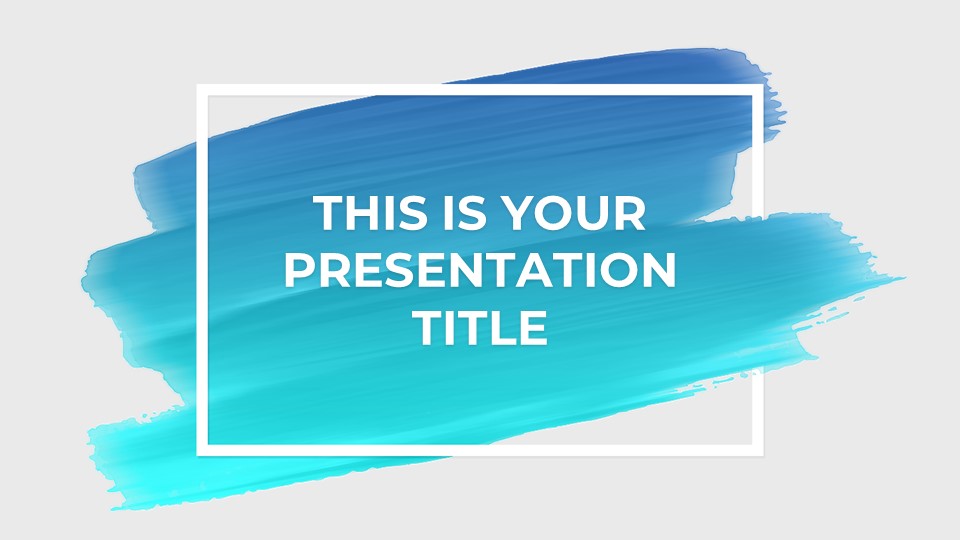 THIS IS YOUR PRESENTATION TITLE